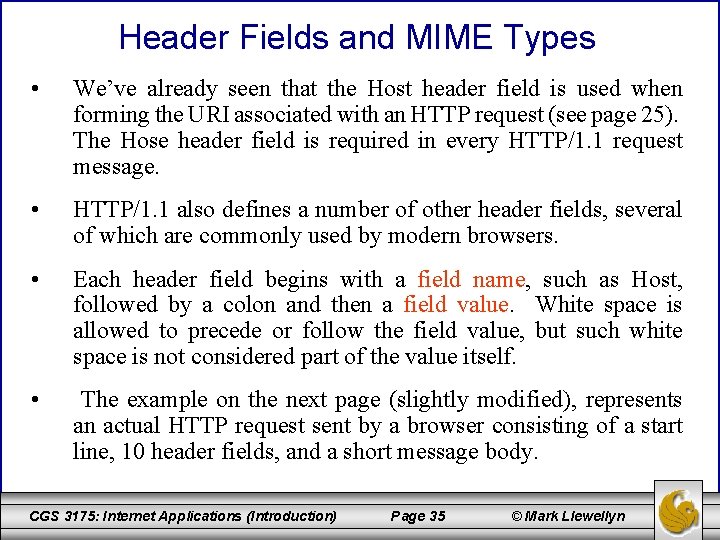 Header Fields and MIME Types

• We've already seen that the Host header field is used when forming the URI associated with an HTTP request (see page 25). The Hose header field is required in every HTTP/1.1 request message.

• HTTP/1.1 also defines a number of other header fields, several of which are commonly used by modern browsers.

• Each header field begins with a field name, such as Host, followed by a colon and then a field value. White space is allowed to precede or follow the field value, but such white space is not considered part of the value itself.

• The example on the next page (slightly modified), represents an actual HTTP request sent by a browser consisting of a start line, 10 header fields, and a short message body.

CGS 3175: Internet Applications (Introduction) Page 35 © Mark Llewellyn